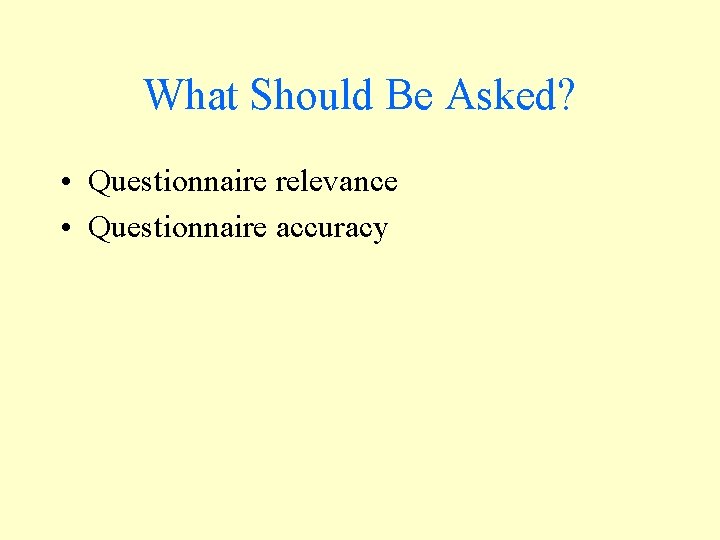 What Should Be Asked?

• Questionnaire relevance
• Questionnaire accuracy